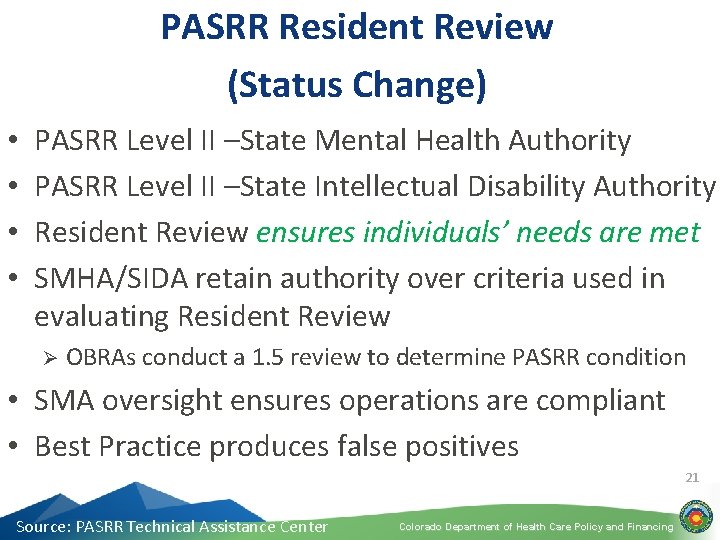 PASRR Resident Review
(Status Change)

• PASRR Level II –State Mental Health Authority
• PASRR Level II –State Intellectual Disability Authority
• Resident Review ensures individuals' needs are met
• SMHA/SIDA retain authority over criteria used in evaluating Resident Review
➢ OBRAs conduct a 1.5 review to determine PASRR condition
• SMA oversight ensures operations are compliant
• Best Practice produces false positives

21

Source: PASRR Technical Assistance Center

Colorado Department of Health Care Policy and Financing